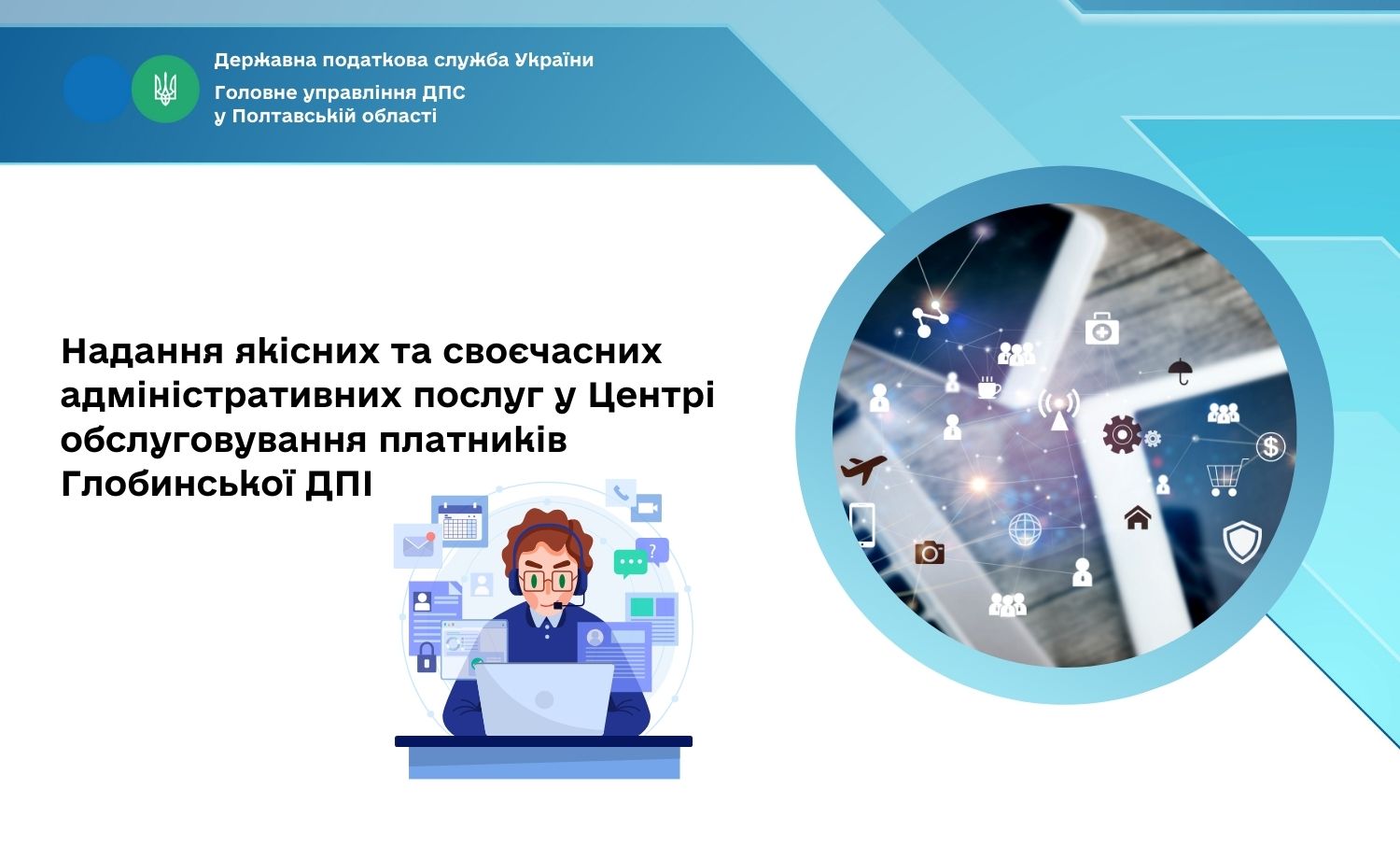 Державна податкова служба України
Головне управління ДПС у Полтавській області

Надання якісних та своєчасних адміністративних послуг у Центрі обслуговування платників Глобинської ДПІ